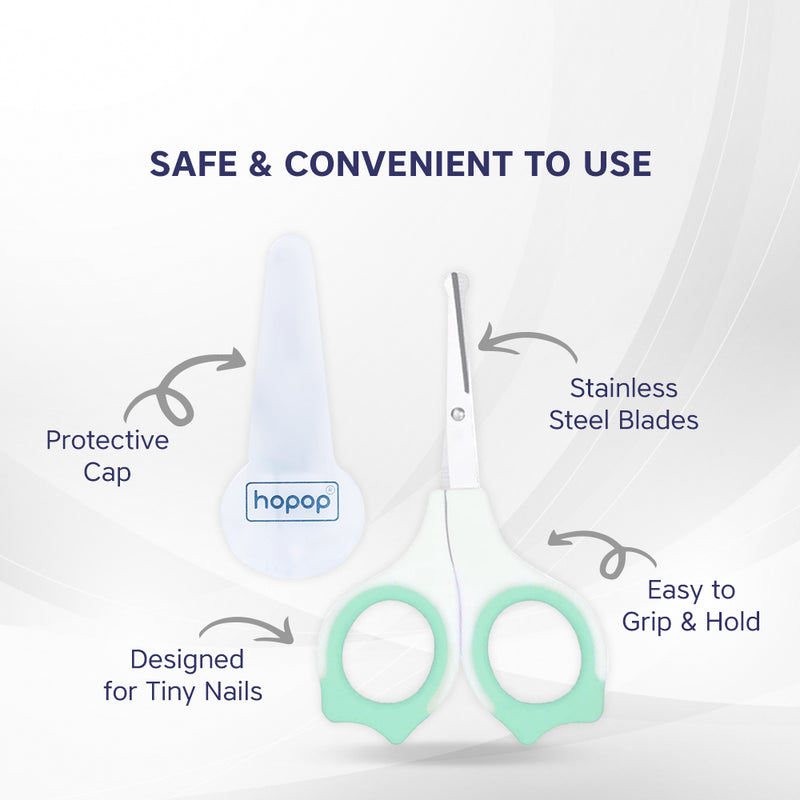 SAFE & CONVENIENT TO USE

Protective Cap

hopop®

Stainless Steel Blades

Easy to Grip & Hold

Designed for Tiny Nails